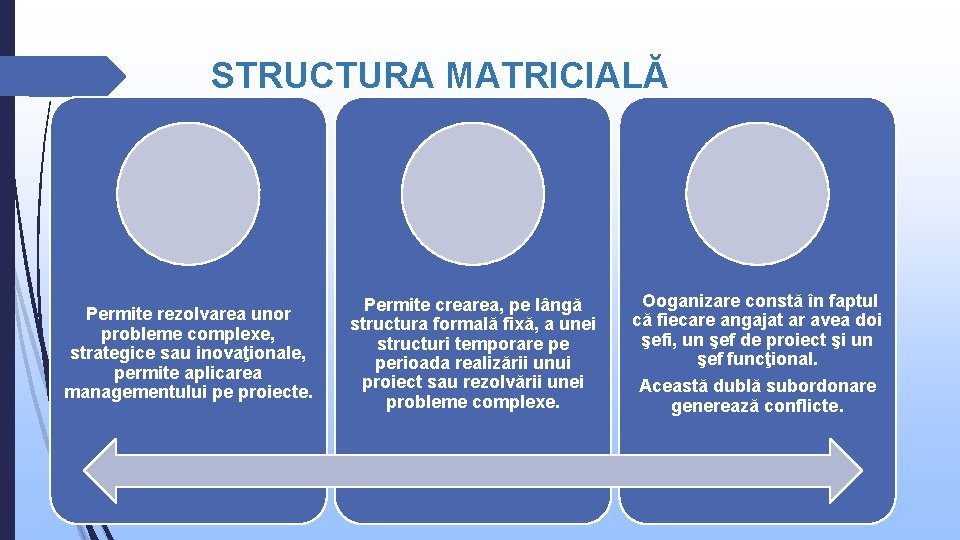 STRUCTURA MATRICIALĂ

Permite rezolvarea unor probleme complexe, strategice sau inovaţionale, permite aplicarea managementului pe proiecte.

Permite crearea, pe lângă structura formală fixă, a unei structuri temporare pe perioada realizării unui proiect sau rezolvării unei probleme complexe.

Ooganizare constă în faptul că fiecare angajat ar avea doi şefi, un şef de proiect şi un şef funcţional.

Această dublă subordonare generează conflicte.